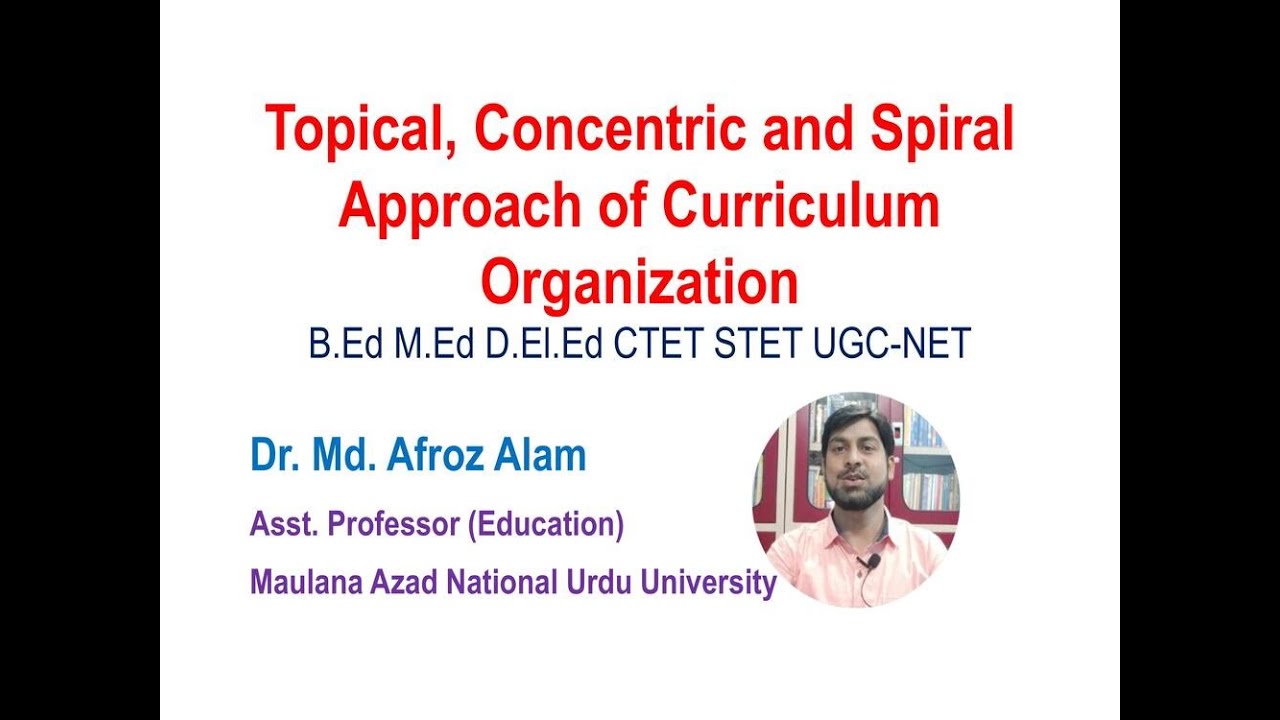 Topical, Concentric and Spiral Approach of Curriculum Organization

B.Ed M.Ed D.El.Ed CTET STET UGC-NET

Dr. Md. Afroz Alam

Asst. Professor (Education)

Maulana Azad National Urdu University